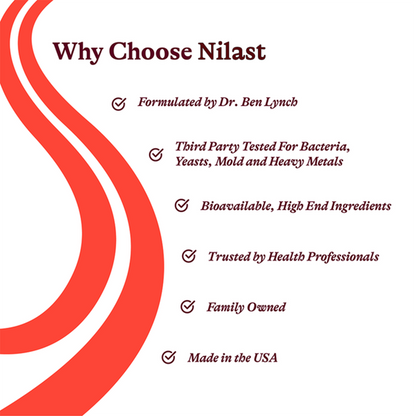 Why Choose Nilast

Formulated by Dr. Ben Lynch

Third Party Tested For Bacteria, Yeasts, Mold and Heavy Metals

Bioavailable, High End Ingredients

Trusted by Health Professionals

Family Owned

Made in the USA